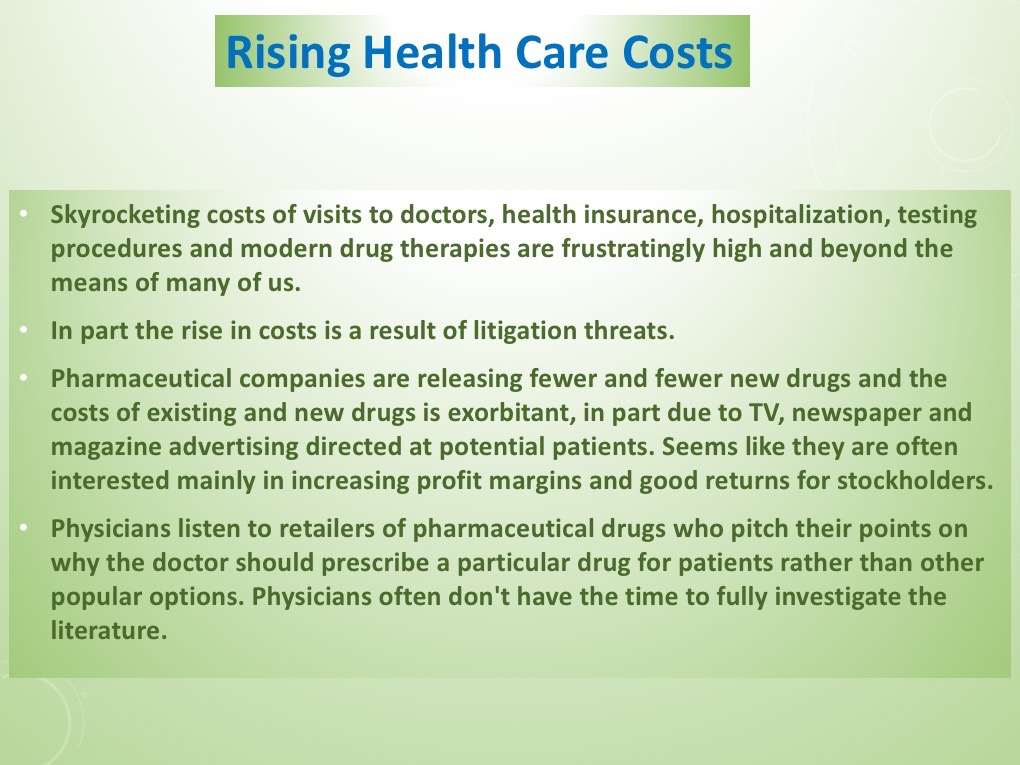 Rising Health Care Costs

• Skyrocketing costs of visits to doctors, health insurance, hospitalization, testing procedures and modern drug therapies are frustratingly high and beyond the means of many of us.

• In part the rise in costs is a result of litigation threats.

• Pharmaceutical companies are releasing fewer and fewer new drugs and the costs of existing and new drugs is exorbitant, in part due to TV, newspaper and magazine advertising directed at potential patients. Seems like they are often interested mainly in increasing profit margins and good returns for stockholders.

• Physicians listen to retailers of pharmaceutical drugs who pitch their points on why the doctor should prescribe a particular drug for patients rather than other popular options. Physicians often don't have the time to fully investigate the literature.